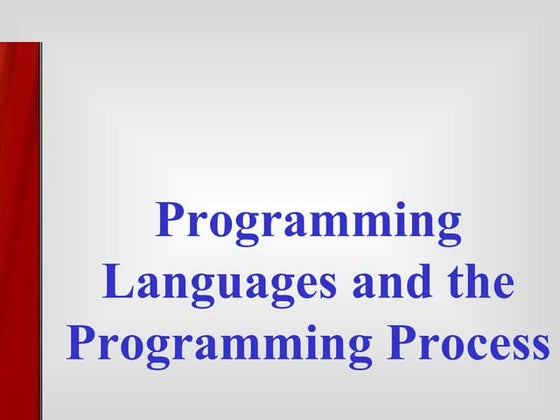 Programming Languages and the Programming Process